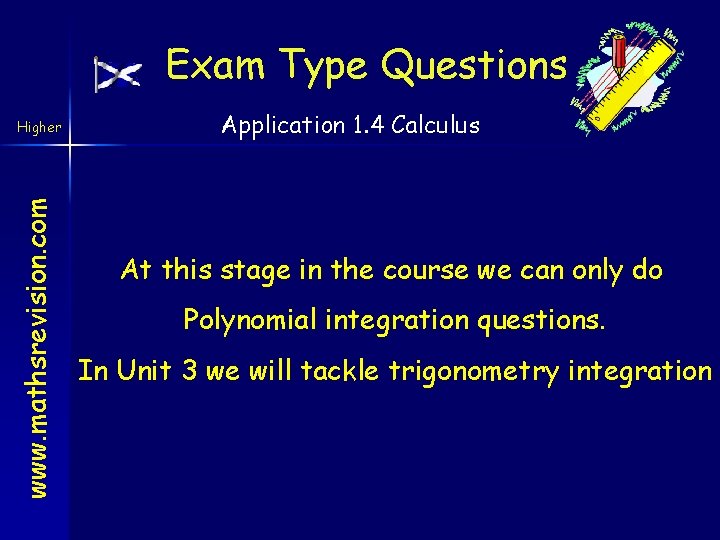 Exam Type Questions

Higher

Application 1.4 Calculus

www.mathsrevision.com

At this stage in the course we can only do

Polynomial integration questions.

In Unit 3 we will tackle trigonometry integration